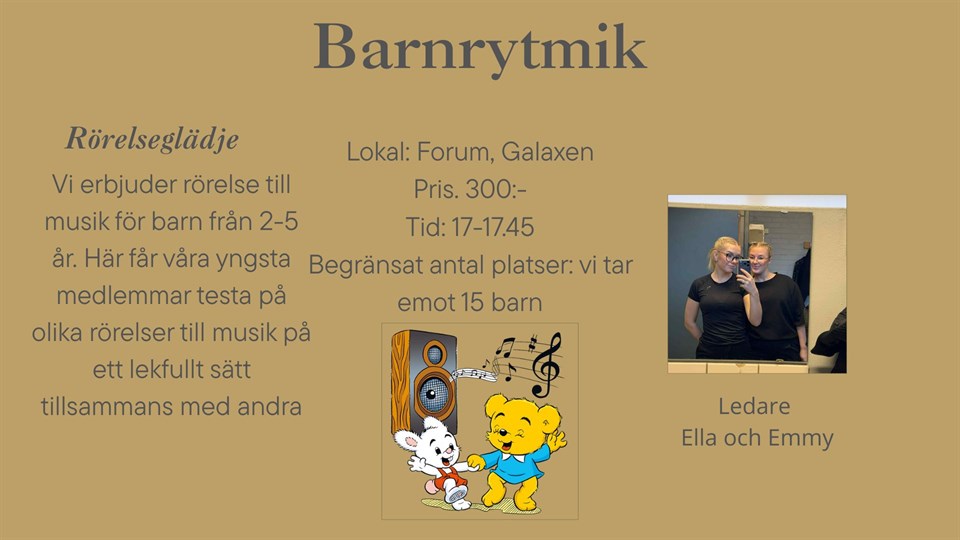 Barnrytmik

Rörelseglädje

Vi erbjuder rörelse till musik för barn från 2-5 år. Här får våra yngsta medlemmar testa på olika rörelser till musik på ett lekfullt sätt tillsammans med andra

Lokal: Forum, Galaxen
Pris. 300:-
Tid: 17-17.45
Begränsat antal platser: vi tar emot 15 barn

Ledare
Ella och Emmy